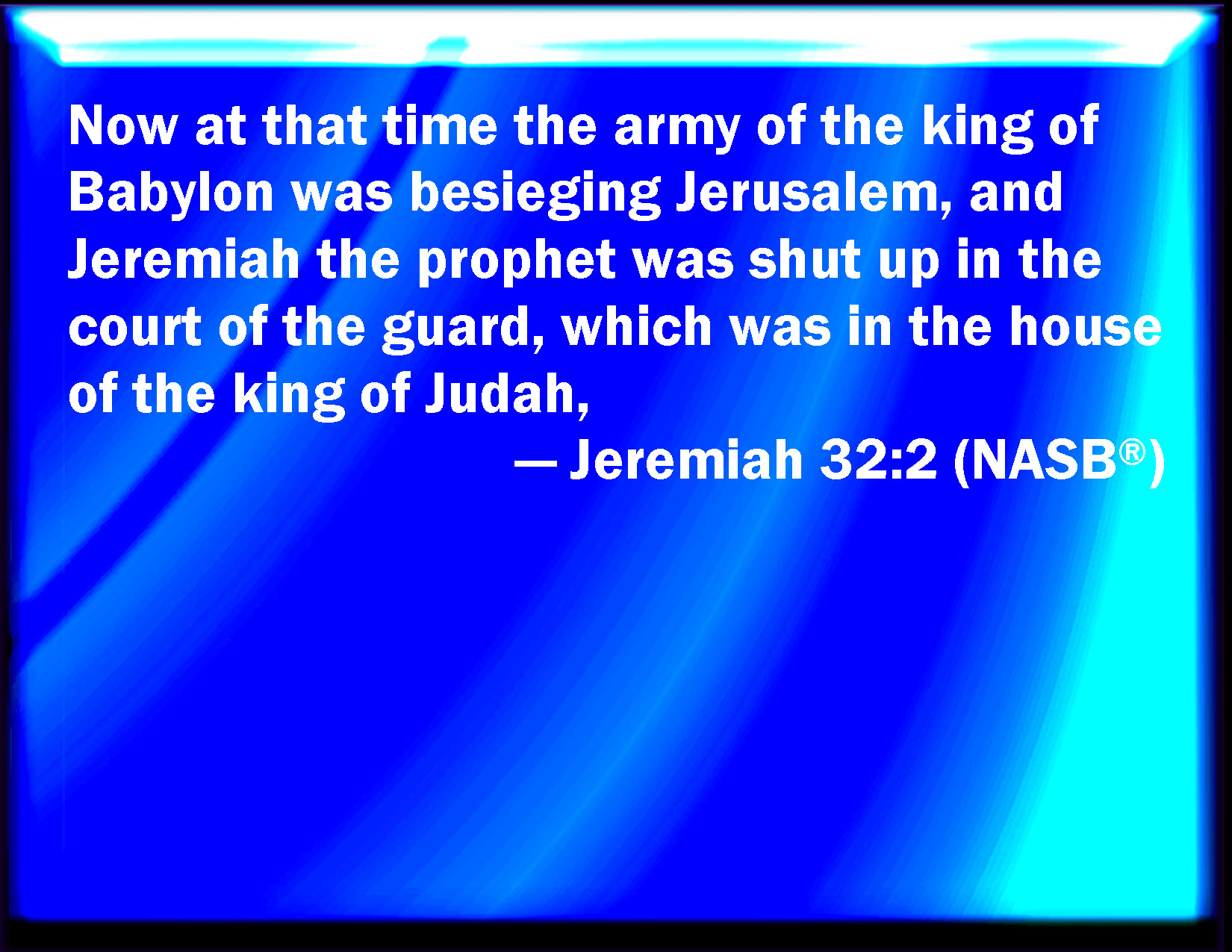 Now at that time the army of the king of Babylon was besieging Jerusalem, and Jeremiah the prophet was shut up in the court of the guard, which was in the house of the king of Judah,

— Jeremiah 32:2 (NASB®)